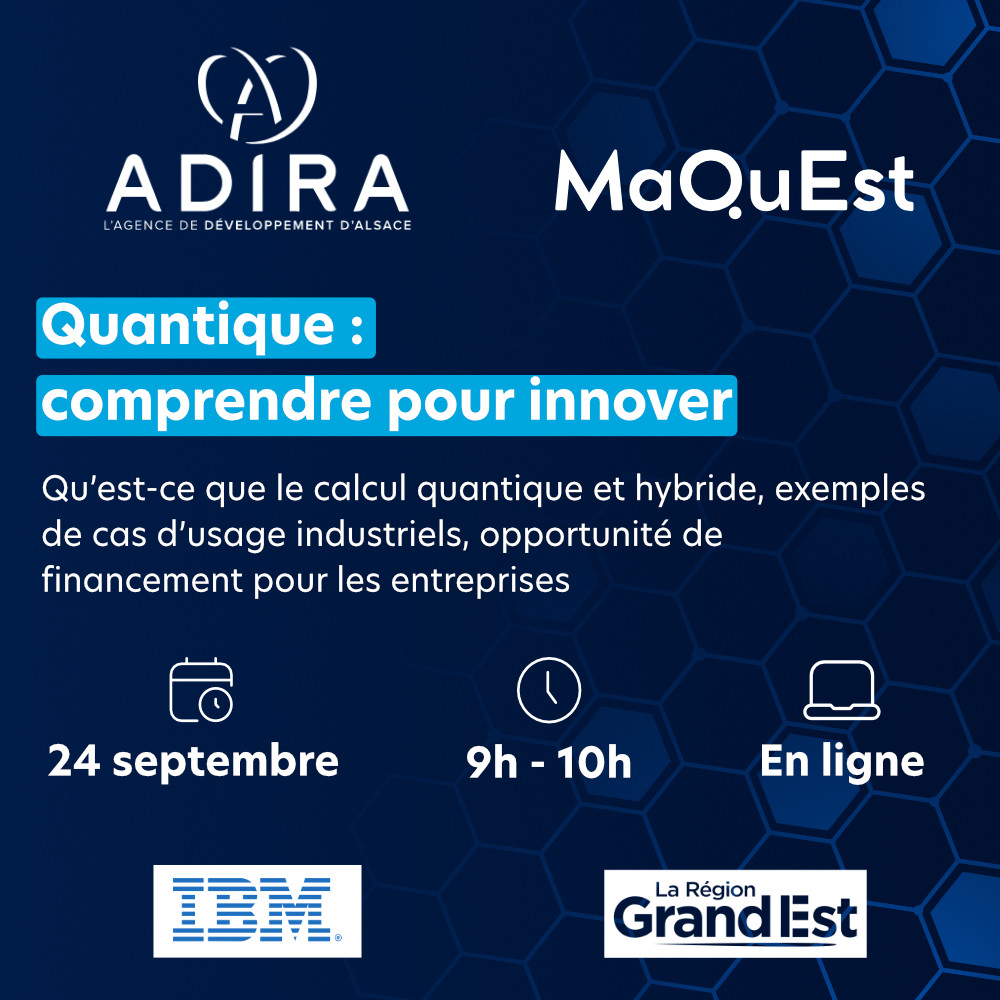 ADIRA
L'AGENCE DE DÉVELOPPEMENT D'ALSACE

MaQuEst

Quantique :
comprendre pour innover

Qu'est-ce que le calcul quantique et hybride, exemples de cas d'usage industriels, opportunité de financement pour les entreprises

24 septembre

9h - 10h

En ligne

IBM

La Région
Grand Est